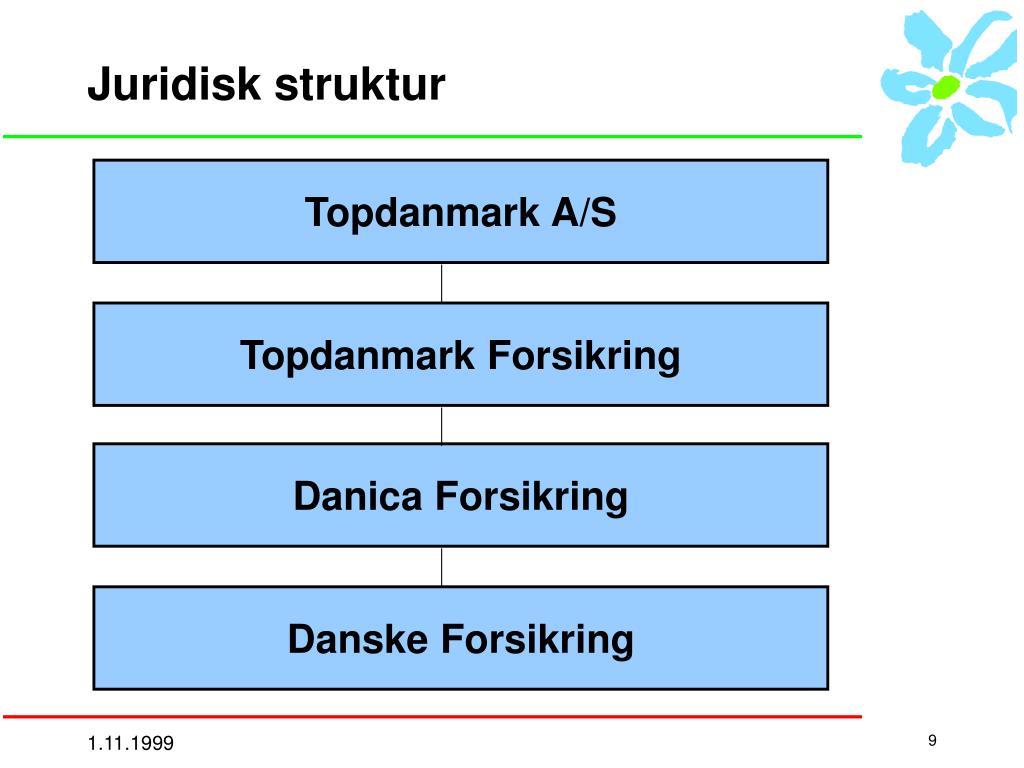 Juridisk struktur

Topdanmark A/S

Topdanmark Forsikring

Danica Forsikring

Danske Forsikring

1.11.1999

9